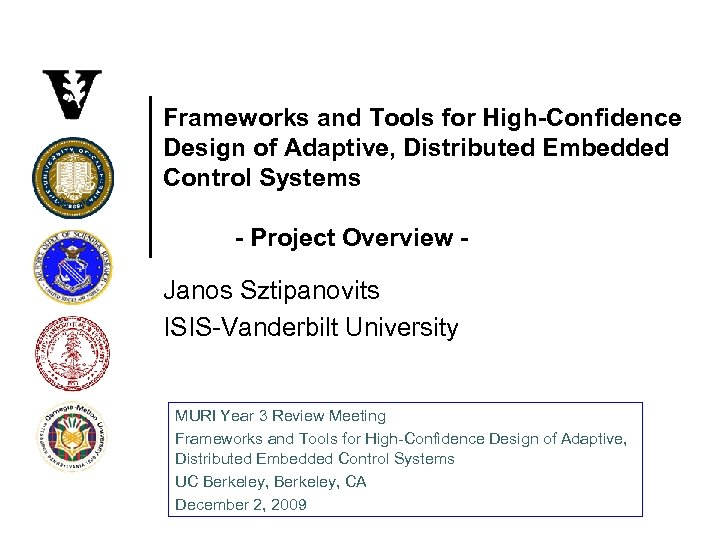 Frameworks and Tools for High-Confidence Design of Adaptive, Distributed Embedded Control Systems

- Project Overview -

Janos Sztipanovits
ISIS-Vanderbilt University

MURI Year 3 Review Meeting
Frameworks and Tools for High-Confidence Design of Adaptive, Distributed Embedded Control Systems
UC Berkeley, Berkeley, CA
December 2, 2009